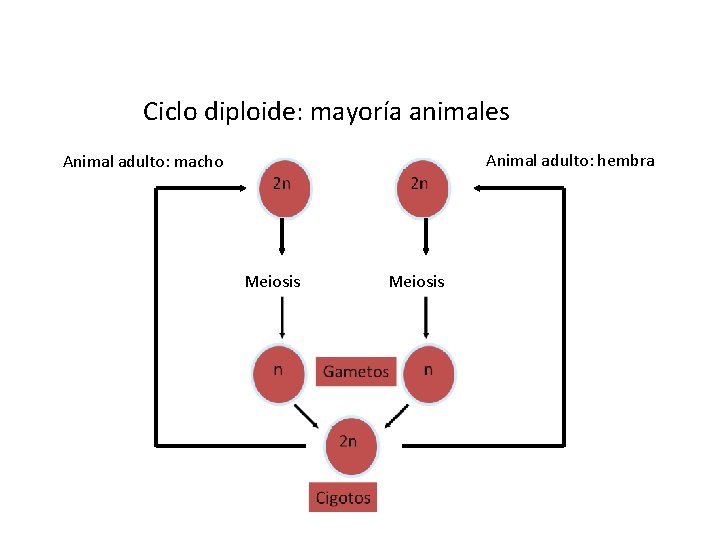 Ciclo diploide: mayoría animales

Animal adulto: macho

Animal adulto: hembra

2n

2n

Meiosis

Meiosis

n

Gametos

n

2n

Cigotos